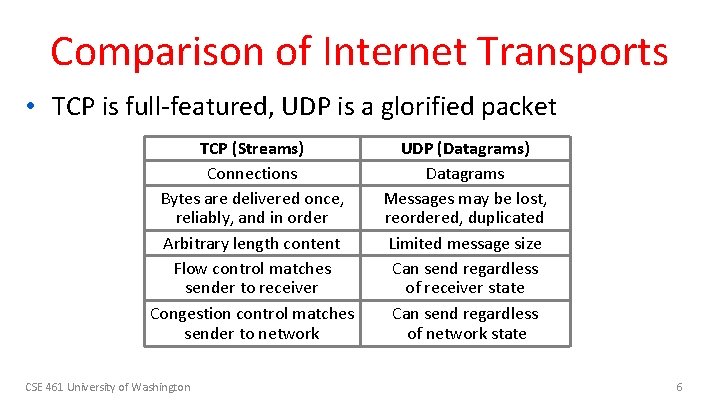 Comparison of Internet Transports

• TCP is full-featured, UDP is a glorified packet

| TCP (Streams) | UDP (Datagrams) |
|---|---|
| Connections | Datagrams |
| Bytes are delivered once, reliably, and in order | Messages may be lost, reordered, duplicated |
| Arbitrary length content | Limited message size |
| Flow control matches sender to receiver | Can send regardless of receiver state |
| Congestion control matches sender to network | Can send regardless of network state |

CSE 461 University of Washington

6